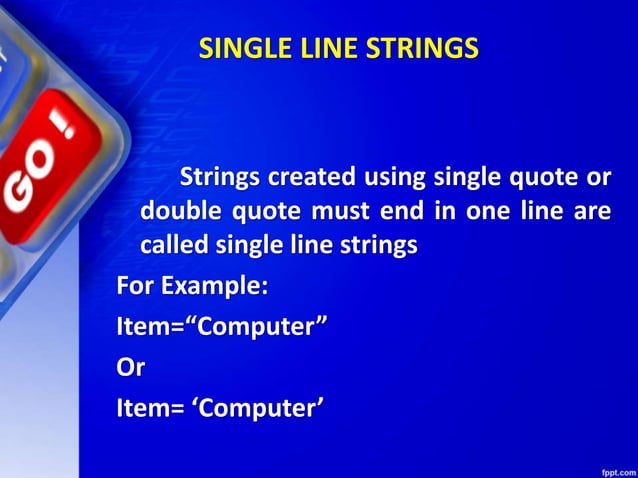 GO!

SINGLE LINE STRINGS

Strings created using single quote or double quote must end in one line are called single line strings

For Example:

Item=“Computer”

Or

Item= ‘Computer’

fppt.com